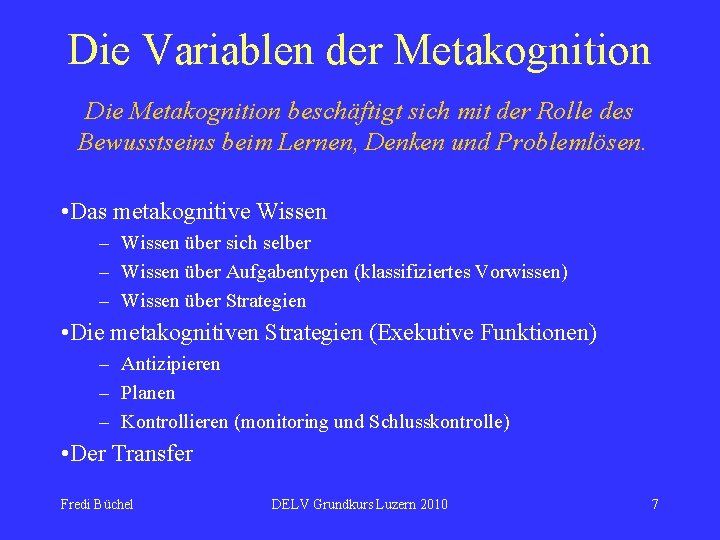 Die Variablen der Metakognition

Die Metakognition beschäftigt sich mit der Rolle des Bewusstseins beim Lernen, Denken und Problemlösen.

•Das metakognitive Wissen
– Wissen über sich selber
– Wissen über Aufgabentypen (klassifiziertes Vorwissen)
– Wissen über Strategien

•Die metakognitiven Strategien (Exekutive Funktionen)
– Antizipieren
– Planen
– Kontrollieren (monitoring und Schlusskontrolle)

•Der Transfer

Fredi Büchel

DELV Grundkurs Luzern 2010

7